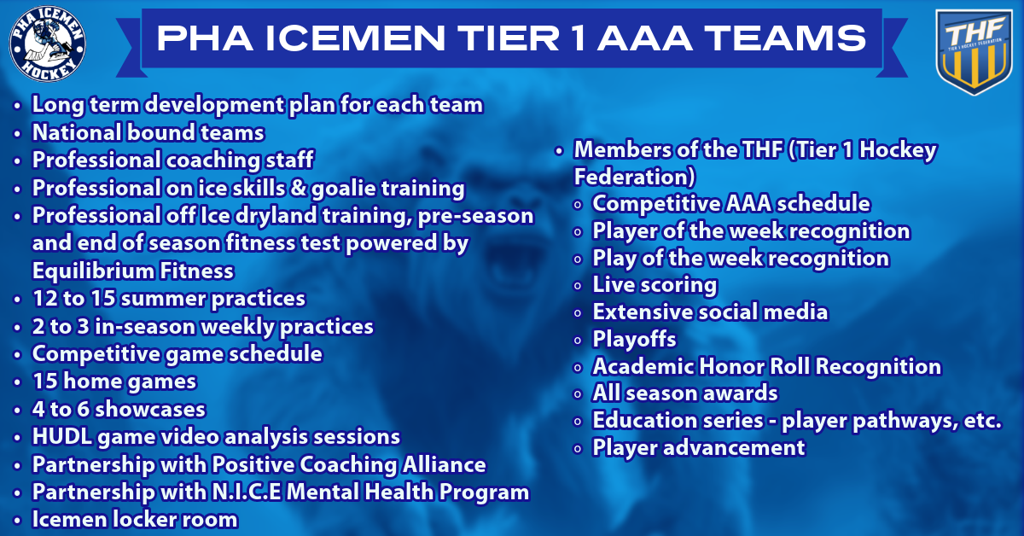 PHA ICEMEN HOCKEY

PHA ICEMEN TIER 1 AAA TEAMS

THF
TIER 1 HOCKEY FEDERATION

- Long term development plan for each team
- National bound teams
- Professional coaching staff
- Professional on ice skills & goalie training
- Professional off Ice dryland training, pre-season and end of season fitness test powered by Equilibrium Fitness
- 12 to 15 summer practices
- 2 to 3 in-season weekly practices
- Competitive game schedule
- 15 home games
- 4 to 6 showcases
- HUDL game video analysis sessions
- Partnership with Positive Coaching Alliance
- Partnership with N.I.C.E Mental Health Program
- Icemen locker room

- Members of the THF (Tier 1 Hockey Federation)
  - Competitive AAA schedule
  - Player of the week recognition
  - Play of the week recognition
  - Live scoring
  - Extensive social media
  - Playoffs
  - Academic Honor Roll Recognition
  - All season awards
  - Education series - player pathways, etc.
  - Player advancement